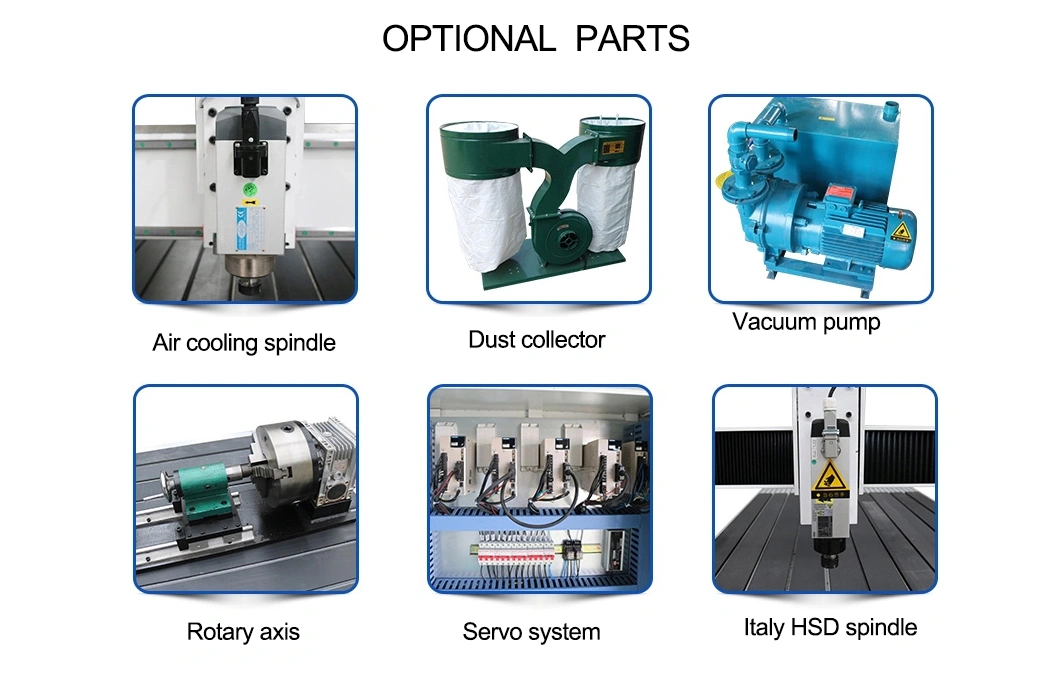 OPTIONAL PARTS

Air cooling spindle

Dust collector

Vacuum pump

Rotary axis

Servo system

Italy HSD spindle